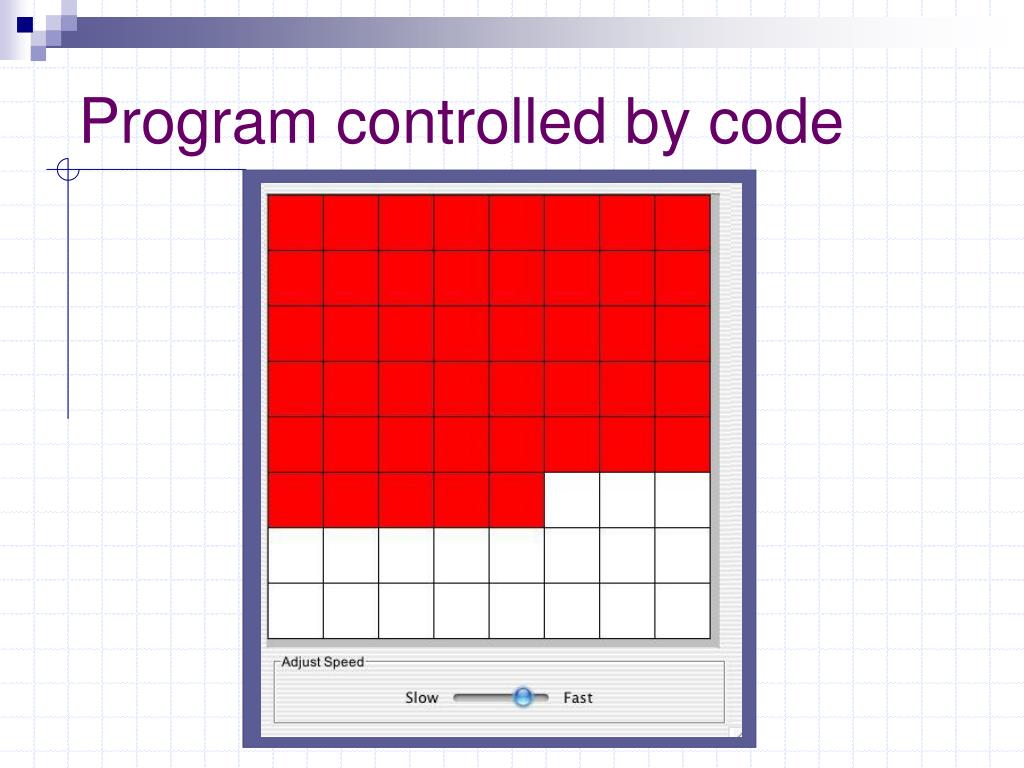 Program controlled by code

Adjust Speed

Slow Fast